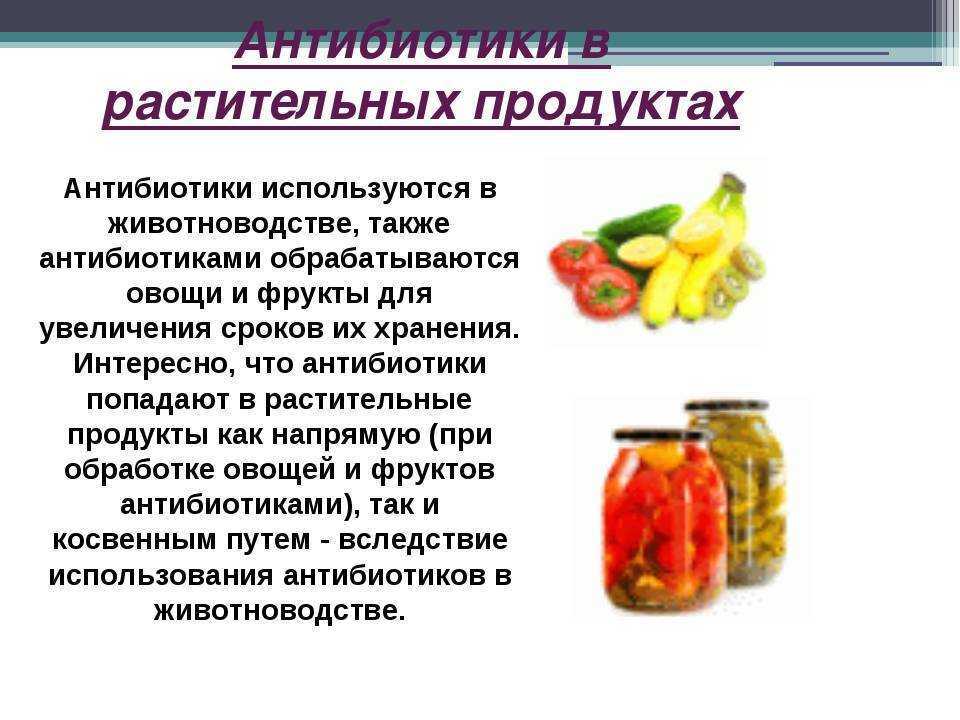 Антибиотики в растительных продуктах

Антибиотики используются в животноводстве, также антибиотиками обрабатываются овощи и фрукты для увеличения сроков их хранения. Интересно, что антибиотики попадают в растительные продукты как напрямую (при обработке овощей и фруктов антибиотиками), так и косвенным путем - вследствие использования антибиотиков в животноводстве.